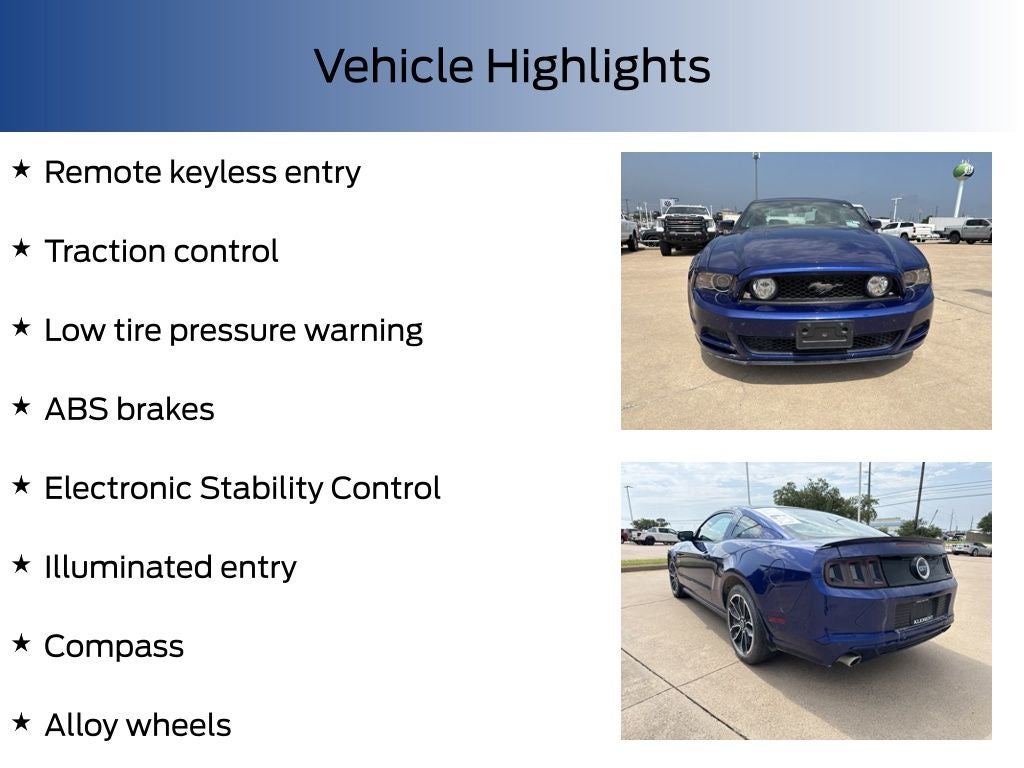 Vehicle Highlights

★ Remote keyless entry

★ Traction control

★ Low tire pressure warning

★ ABS brakes

★ Electronic Stability Control

★ Illuminated entry

★ Compass

★ Alloy wheels